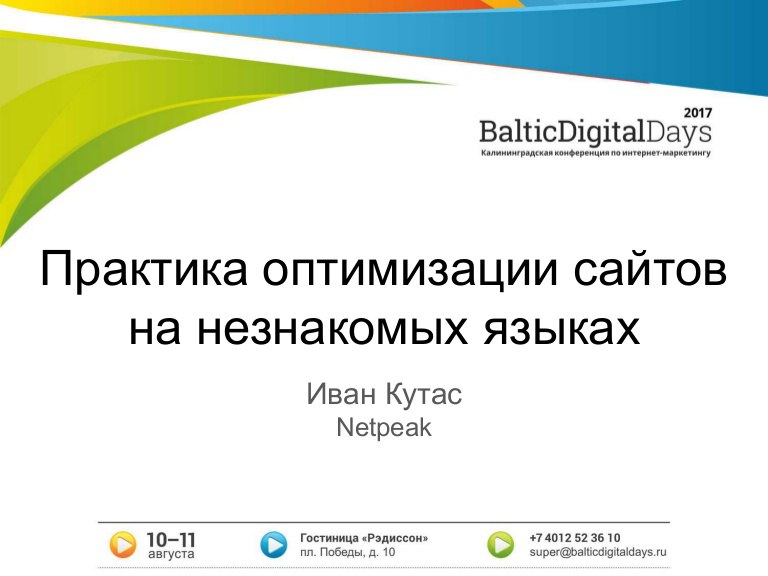 2017
BalticDigitalDays
Калининградская конференция по интернет-маркетингу

Практика оптимизации сайтов на незнакомых языках

Иван Кутас
Netpeak

10–11 августа

Гостиница «Рэдиссон»
пл. Победы, д. 10

+7 4012 52 36 10
super@balticdigitaldays.ru